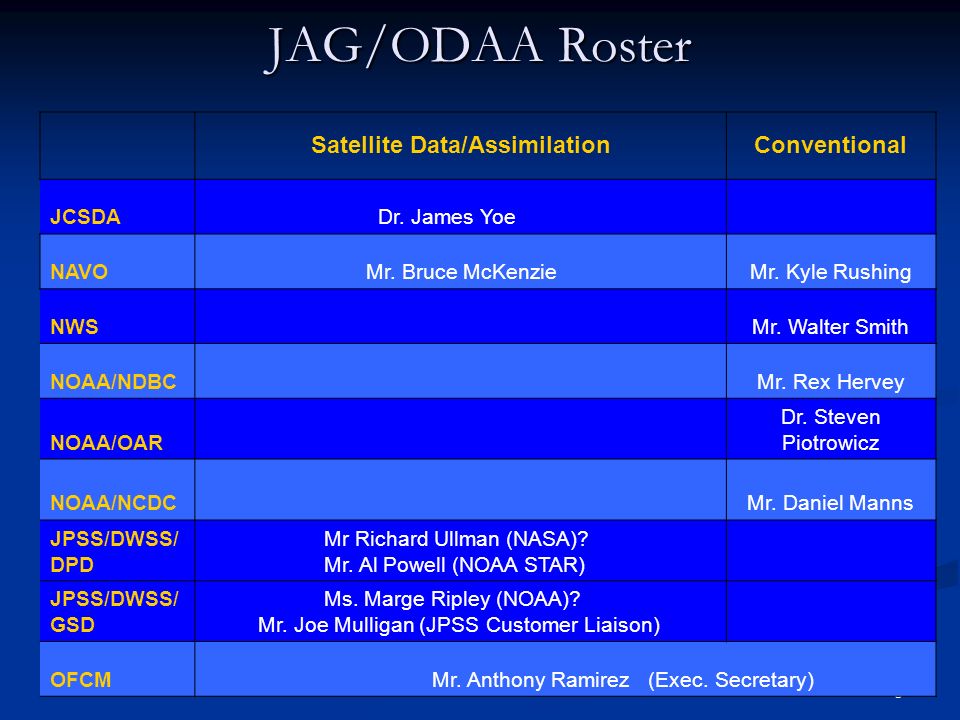 JAG/ODAA Roster

| | Satellite Data/Assimilation | Conventional |
|---|---|---|
| JCSDA | Dr. James Yoe | |
| NAVO | Mr. Bruce McKenzie | Mr. Kyle Rushing |
| NWS | | Mr. Walter Smith |
| NOAA/NDBC | | Mr. Rex Hervey |
| NOAA/OAR | | Dr. Steven Piotrowicz |
| NOAA/NCDC | | Mr. Daniel Manns |
| JPSS/DWSS/ DPD | Mr Richard Ullman (NASA)? Mr. Al Powell (NOAA STAR) | |
| JPSS/DWSS/ GSD | Ms. Marge Ripley (NOAA)? Mr. Joe Mulligan (JPSS Customer Liaison) | |
| OFCM | Mr. Anthony Ramirez (Exec. Secretary) | |